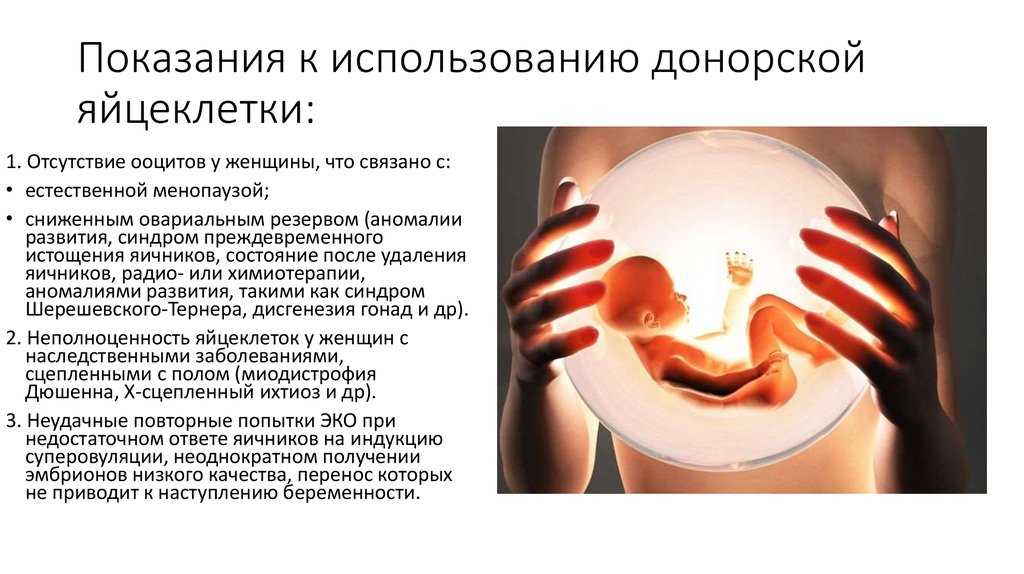 Показания к использованию донорской яйцеклетки:

1. Отсутствие ооцитов у женщины, что связано с:

• естественной менопаузой;

• сниженным овариальным резервом (аномалии развития, синдром преждевременного истощения яичников, состояние после удаления яичников, радио- или химиотерапии, аномалиями развития, такими как синдром Шерешевского-Тернера, дисгенезия гонад и др).

2. Неполноценность яйцеклеток у женщин с наследственными заболеваниями, сцепленными с полом (миодистрофия Дюшенна, Х-сцепленный ихтиоз и др).

3. Неудачные повторные попытки ЭКО при недостаточном ответе яичников на индукцию суперовуляции, неоднократном получении эмбрионов низкого качества, перенос которых не приводит к наступлению беременности.